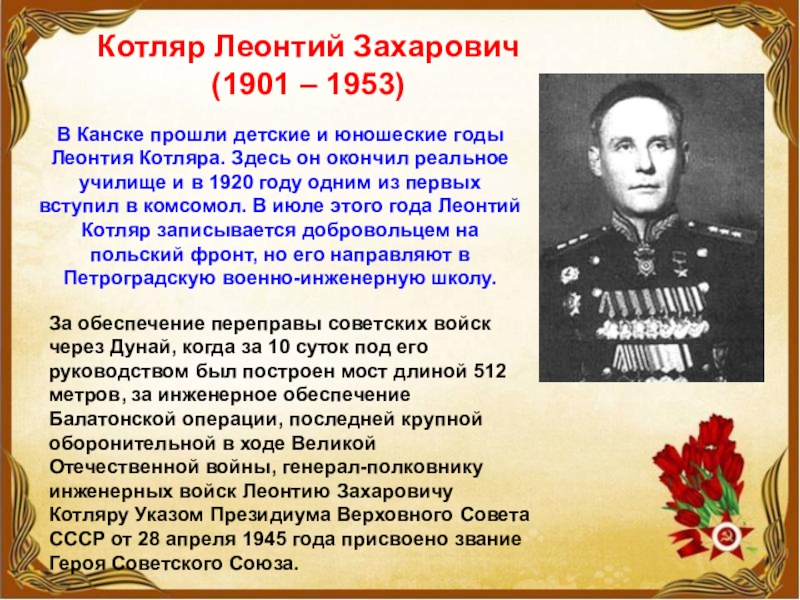 Котляр Леонтий Захарович
(1901 – 1953)

В Канске прошли детские и юношеские годы Леонтия Котляра. Здесь он окончил реальное училище и в 1920 году одним из первых вступил в комсомол. В июле этого года Леонтий Котляр записывается добровольцем на польский фронт, но его направляют в Петроградскую военно-инженерную школу.

За обеспечение переправы советских войск через Дунай, когда за 10 суток под его руководством был построен мост длиной 512 метров, за инженерное обеспечение Балатонской операции, последней крупной оборонительной в ходе Великой Отечественной войны, генерал-полковнику инженерных войск Леонтию Захаровичу Котляру Указом Президиума Верховного Совета СССР от 28 апреля 1945 года присвоено звание Героя Советского Союза.